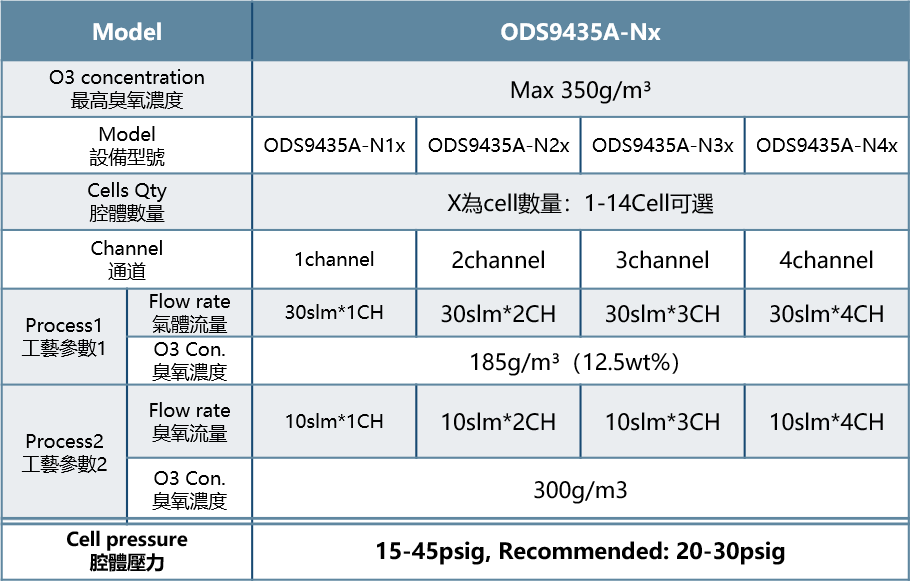 | Model | | ODS9435A-Nx | | | |
|---|---|---|---|---|---|
| O3 concentration 最高臭氧濃度 | | Max 350g/m³ | | | |
| Model 設備型號 | | ODS9435A-N1x | ODS9435A-N2x | ODS9435A-N3x | ODS9435A-N4x |
| Cells Qty 腔體數量 | | X為cell數量：1-14Cell可選 | | | |
| Channel 通道 | | 1channel | 2channel | 3channel | 4channel |
| Process1 工藝參數1 | Flow rate 氣體流量 | 30slm*1CH | 30slm*2CH | 30slm*3CH | 30slm*4CH |
| | O3 Con. 臭氧濃度 | 185g/m³（12.5wt%） | | | |
| Process2 工藝參數2 | Flow rate 臭氧流量 | 10slm*1CH | 10slm*2CH | 10slm*3CH | 10slm*4CH |
| | O3 Con. 臭氧濃度 | 300g/m3 | | | |
| Cell pressure 腔體壓力 | | 15-45psig, Recommended: 20-30psig | | | |